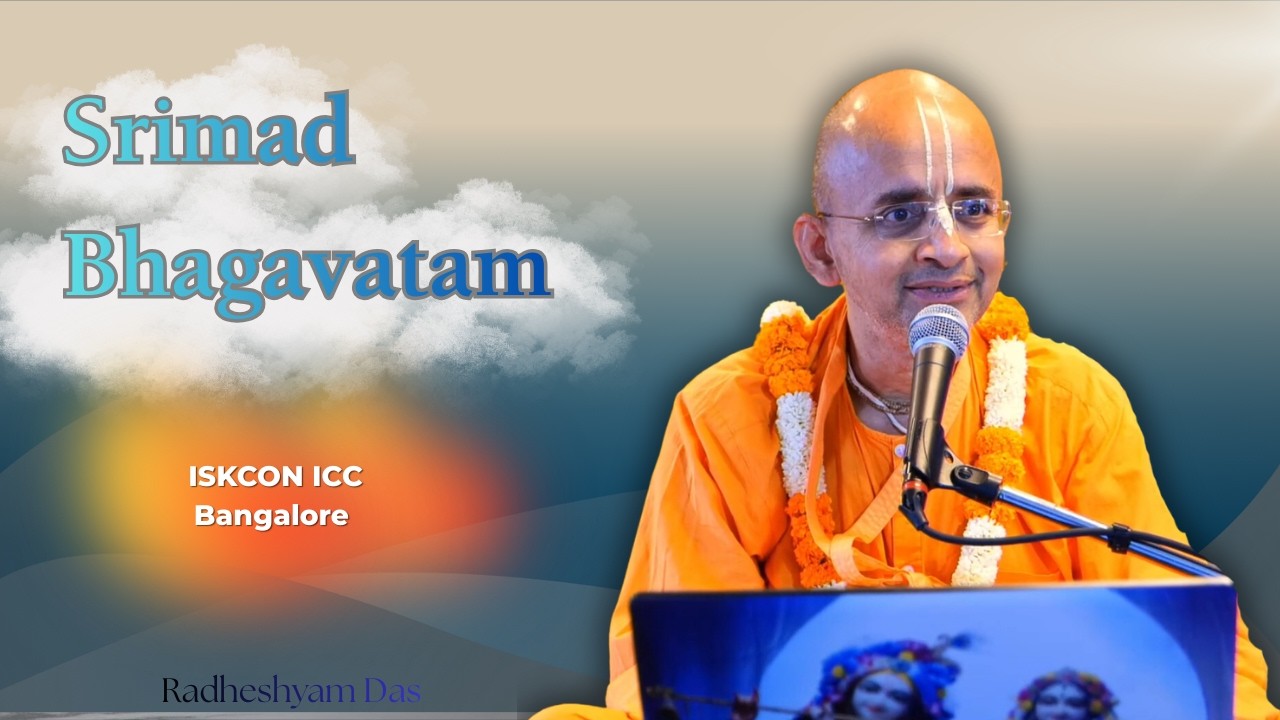 Srimad Bhagavatam

ISKCON ICC Bangalore

Radheshyam Das